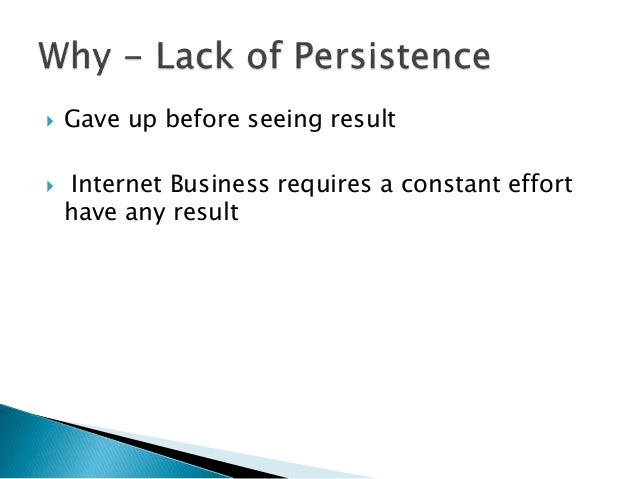 Why - Lack of Persistence

Gave up before seeing result

Internet Business requires a constant effort have any result